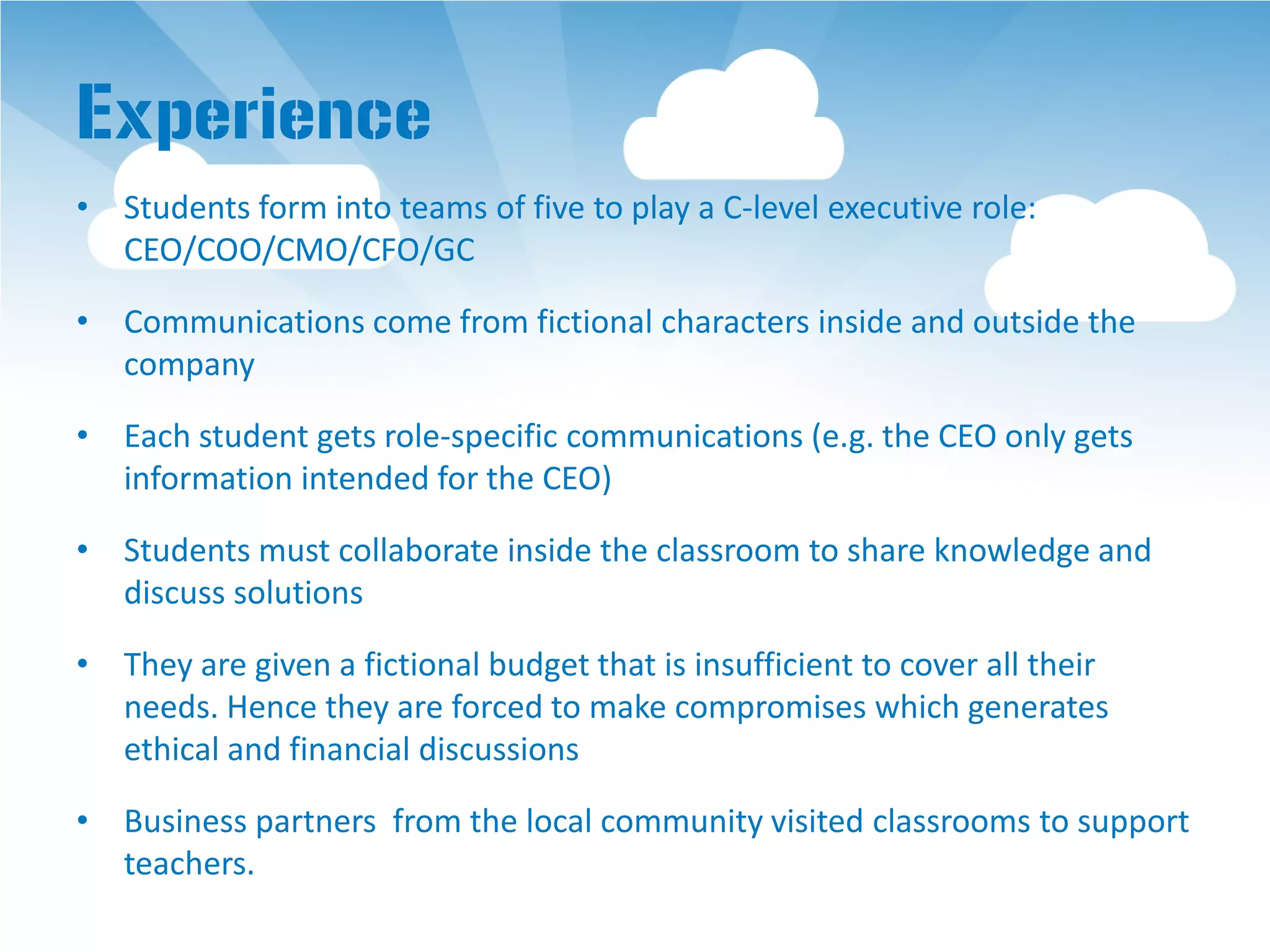 Experience

• Students form into teams of five to play a C-level executive role: CEO/COO/CMO/CFO/GC

• Communications come from fictional characters inside and outside the company

• Each student gets role-specific communications (e.g. the CEO only gets information intended for the CEO)

• Students must collaborate inside the classroom to share knowledge and discuss solutions

• They are given a fictional budget that is insufficient to cover all their needs. Hence they are forced to make compromises which generates ethical and financial discussions

• Business partners  from the local community visited classrooms to support teachers.